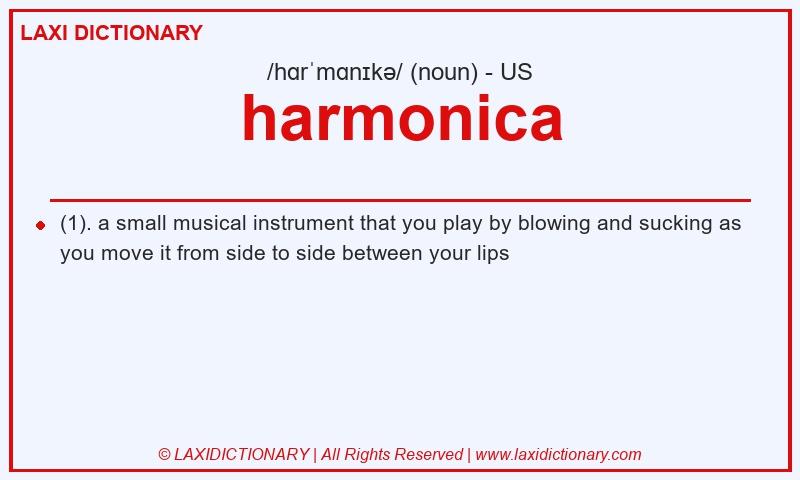 LAXI DICTIONARY

/hɑrˈmɑnɪkə/ (noun) - US

harmonica

(1). a small musical instrument that you play by blowing and sucking as you move it from side to side between your lips

© LAXIDICTIONARY | All Rights Reserved | www.laxidictionary.com